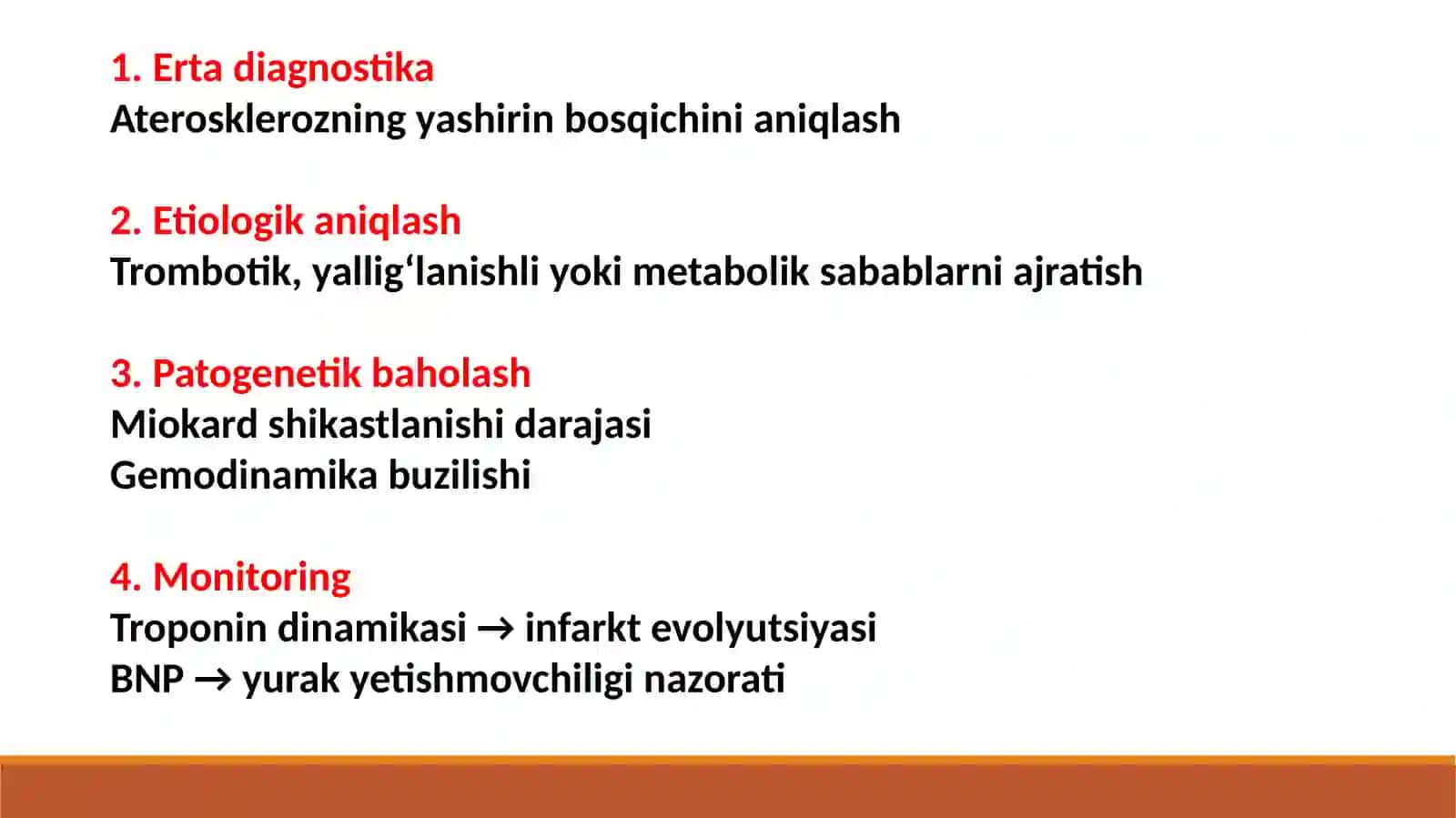 1. Erta diagnostika
Aterosklerozning yashirin bosqichini aniqlash

2. Etiologik aniqlash
Trombotik, yallig‘lanishli yoki metabolik sabablarni ajratish

3. Patogenetik baholash
Miokard shikastlanishi darajasi
Gemodinamika buzilishi

4. Monitoring
Troponin dinamikasi → infarkt evolyutsiyasi
BNP → yurak yetishmovchiligi nazorati